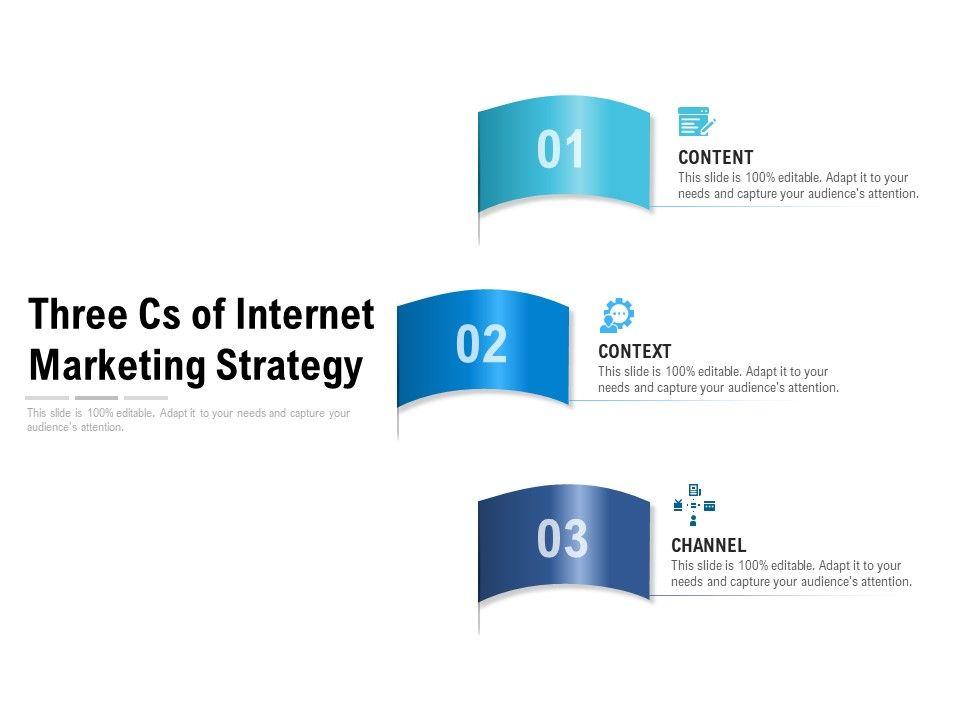 Three Cs of Internet Marketing Strategy

This slide is 100% editable. Adapt it to your needs and capture your audience's attention.

01

CONTENT
This slide is 100% editable. Adapt it to your needs and capture your audience's attention.

02

CONTEXT
This slide is 100% editable. Adapt it to your needs and capture your audience's attention.

03

CHANNEL
This slide is 100% editable. Adapt it to your needs and capture your audience's attention.